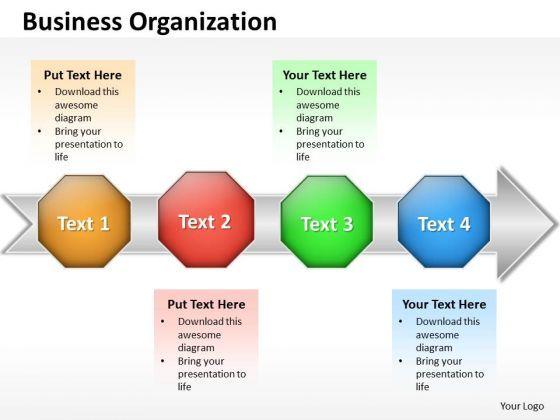 Business Organization

Put Text Here
• Download this awesome diagram
• Bring your presentation to life

Your Text Here
• Download this awesome diagram
• Bring your presentation to life

Text 1

Text 2

Text 3

Text 4

Put Text Here
• Download this awesome diagram
• Bring your presentation to life

Your Text Here
• Download this awesome diagram
• Bring your presentation to life

Your Logo